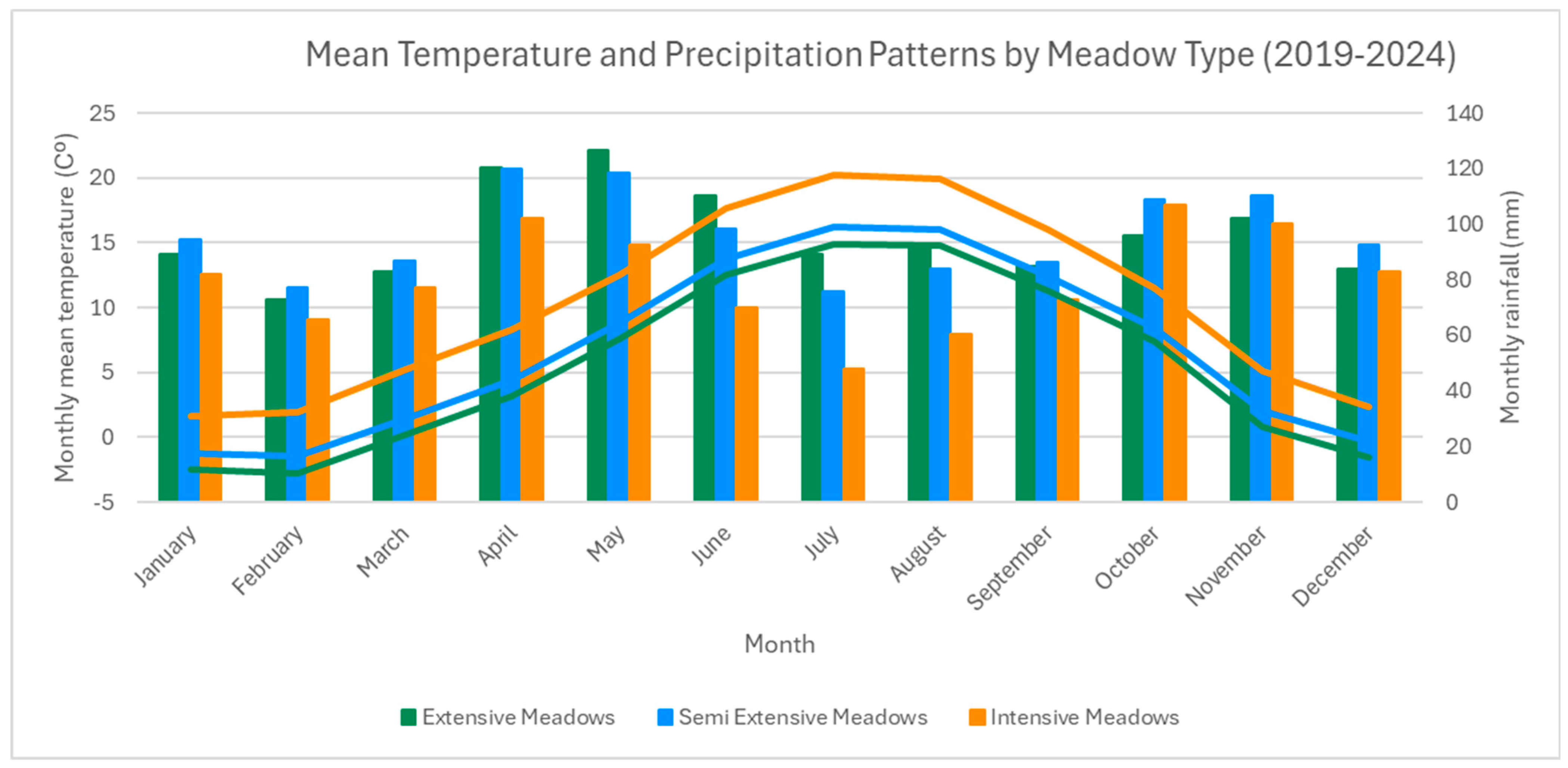 Mean Temperature and Precipitation Patterns by Meadow Type (2019-2024)

Monthly mean temperature (Cº)

25
20
15
10
5
0
-5

Monthly rainfall (mm)

140
120
100
80
60
40
20
0

January
February
March
April
May
June
July
August
September
October
November
December

Month

Extensive Meadows
Semi Extensive Meadows
Intensive Meadows